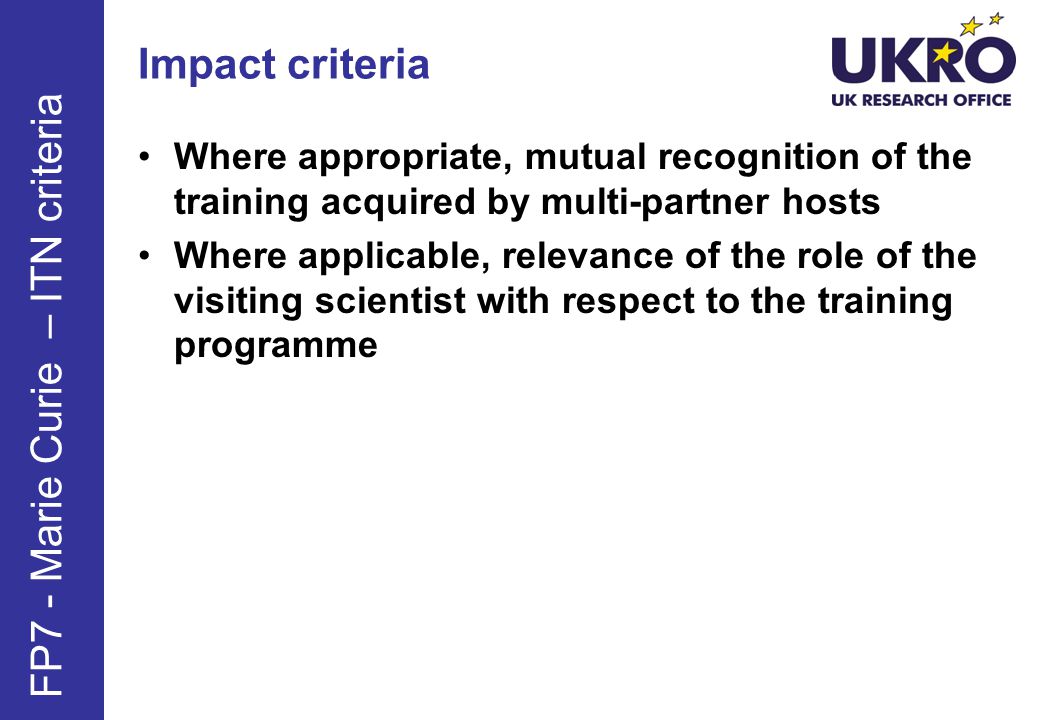 FP7 - Marie Curie – ITN criteria

Impact criteria

UKRO
UK RESEARCH OFFICE

• Where appropriate, mutual recognition of the training acquired by multi-partner hosts
• Where applicable, relevance of the role of the visiting scientist with respect to the training programme